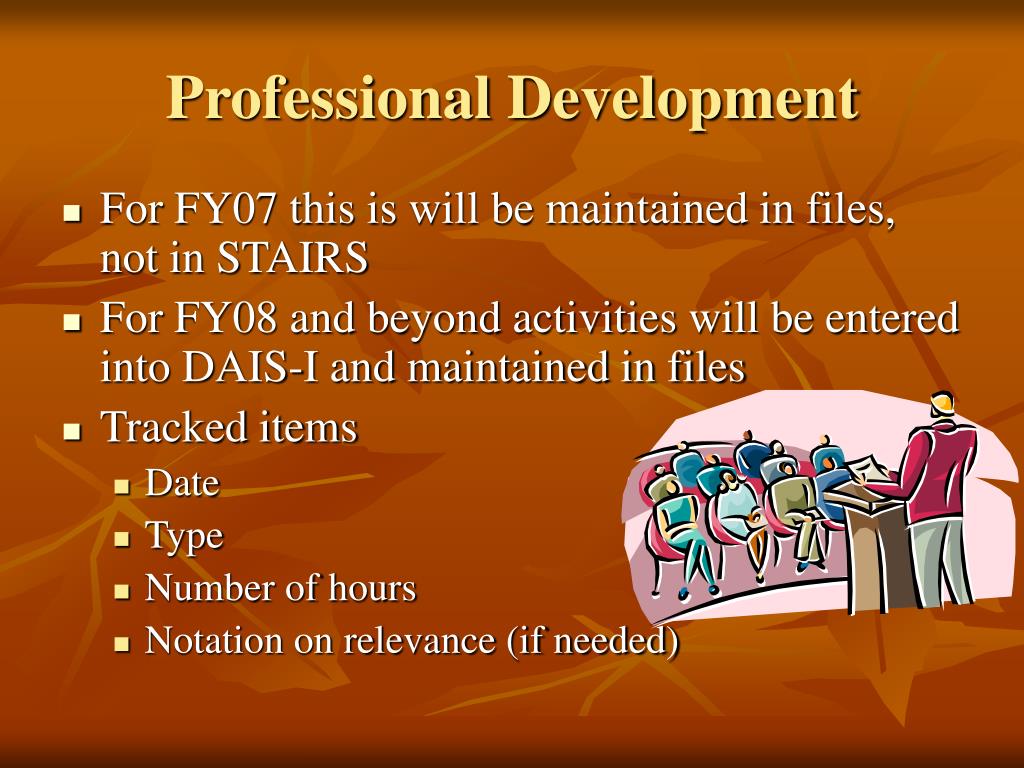 Professional Development

- For FY07 this is will be maintained in files, not in STAIRS
- For FY08 and beyond activities will be entered into DAIS-I and maintained in files
- Tracked items
  - Date
  - Type
  - Number of hours
  - Notation on relevance (if needed)